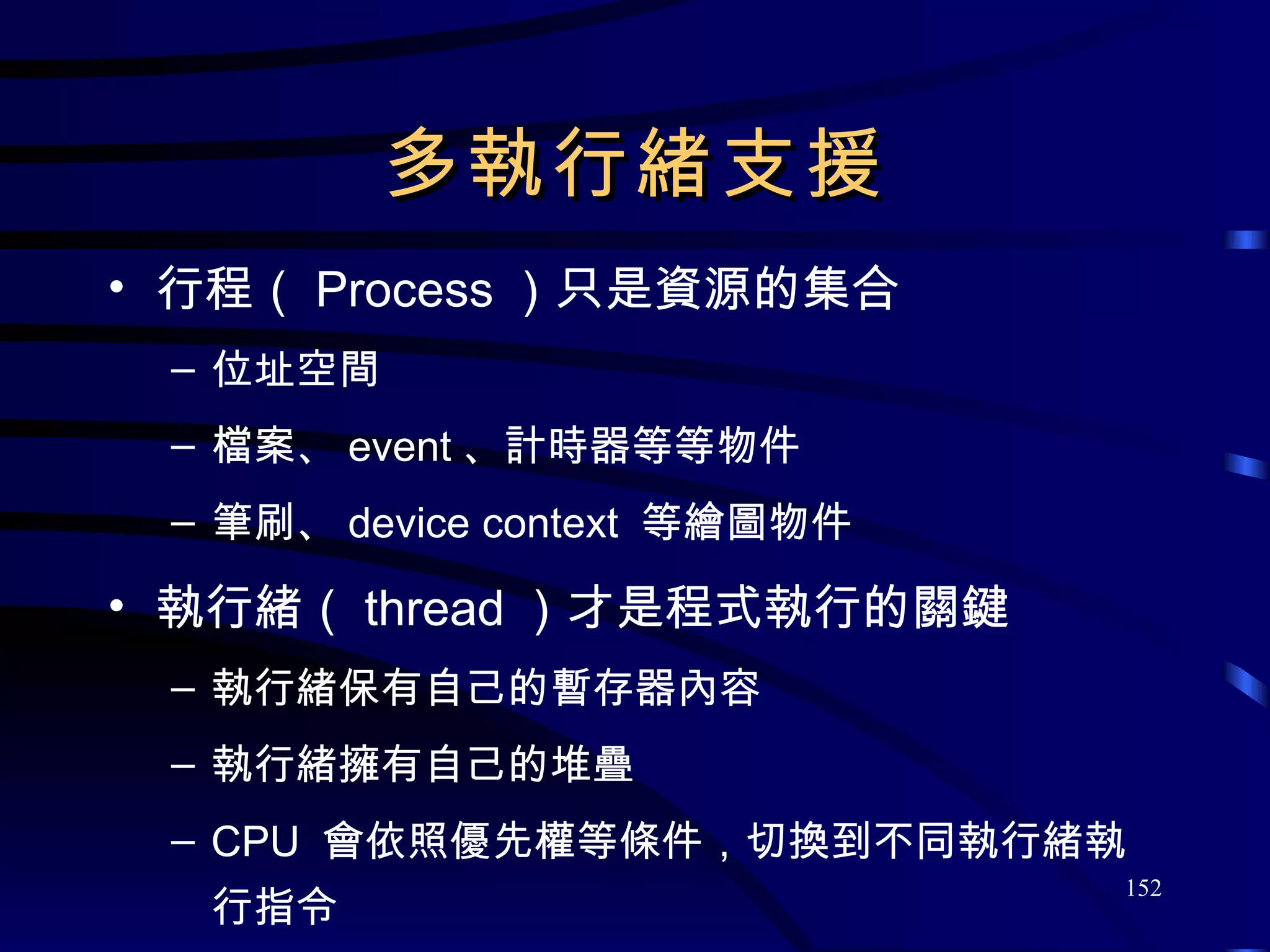 多執行緒支援

• 行程（ Process ）只是資源的集合
– 位址空間
– 檔案、 event 、計時器等等物件
– 筆刷、 device context 等繪圖物件

• 執行緒（ thread ）才是程式執行的關鍵
– 執行緒保有自己的暫存器內容
– 執行緒擁有自己的堆疊
– CPU 會依照優先權等條件，切換到不同執行緒執行指令

152